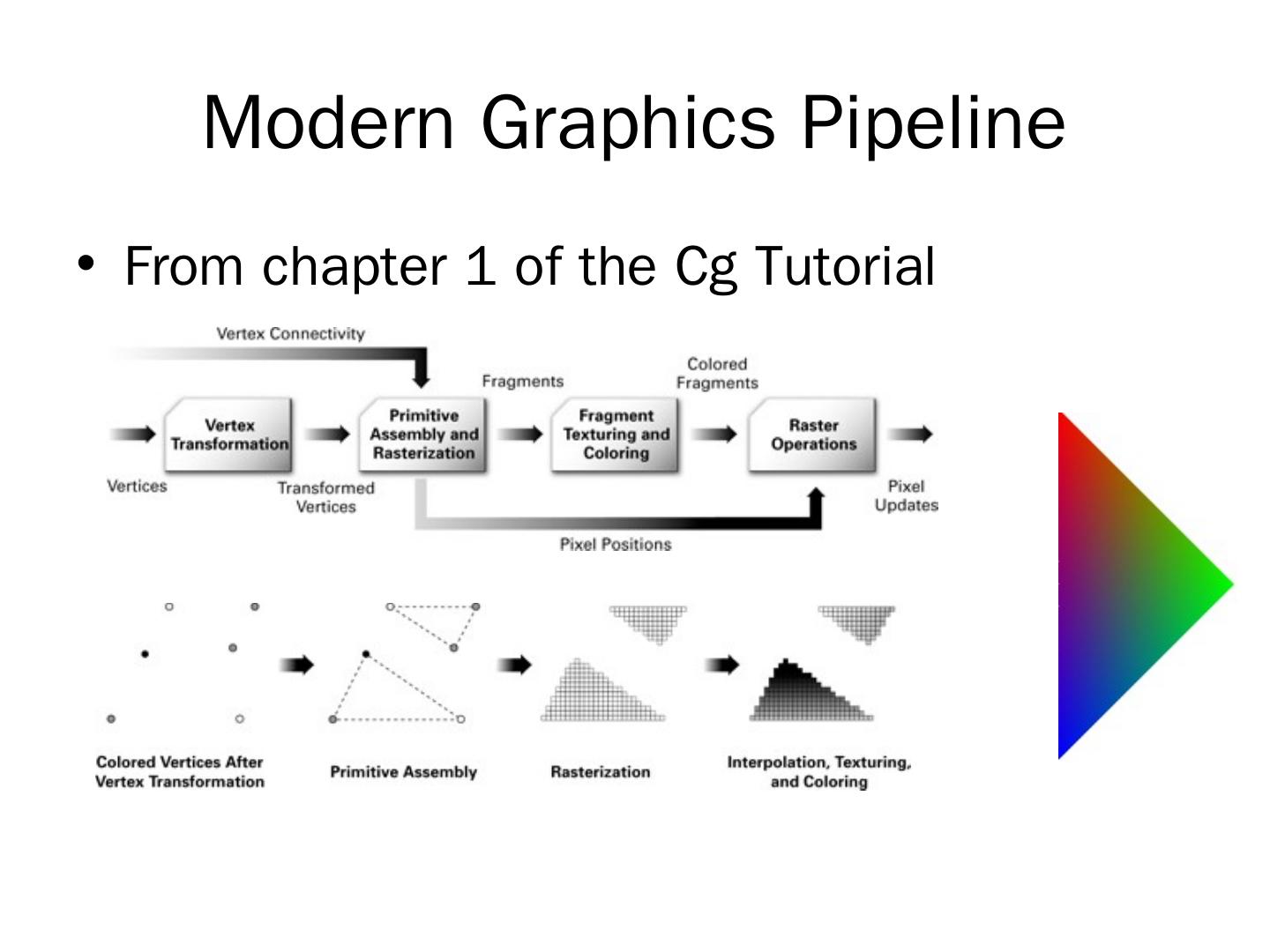 Modern Graphics Pipeline

• From chapter 1 of the Cg Tutorial

Vertex Connectivity

Fragments

Colored Fragments

Vertex Transformation

Primitive Assembly and Rasterization

Fragment Texturing and Coloring

Raster Operations

Vertices

Transformed Vertices

Pixel Updates

Pixel Positions

Colored Vertices After Vertex Transformation

Primitive Assembly

Rasterization

Interpolation, Texturing, and Coloring